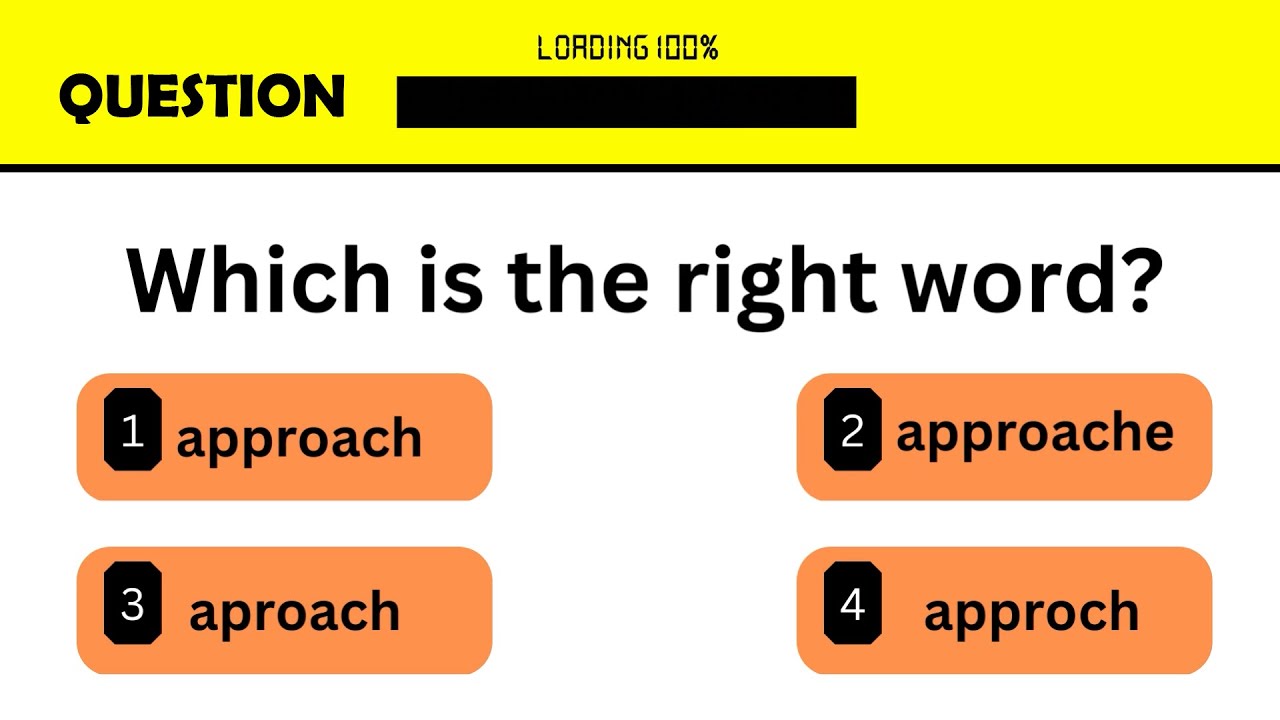 QUESTION

LOADING 100%

Which is the right word?

1 approach

2 approache

3 aproach

4 approch